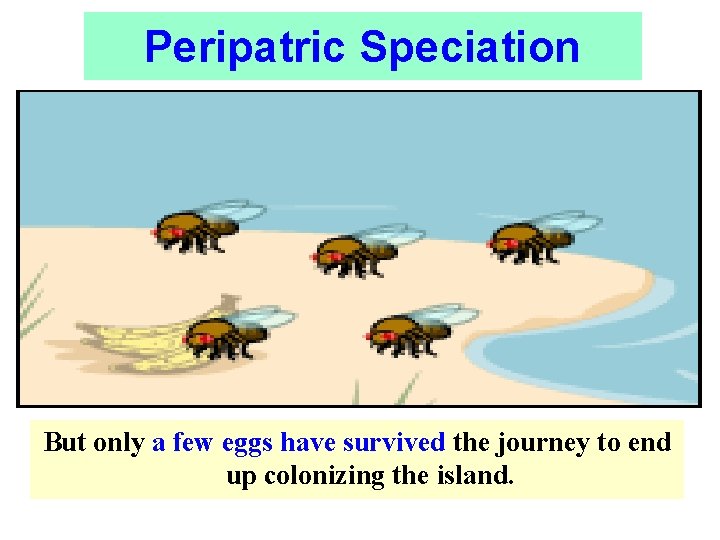 Peripatric Speciation

But only a few eggs have survived the journey to end up colonizing the island.